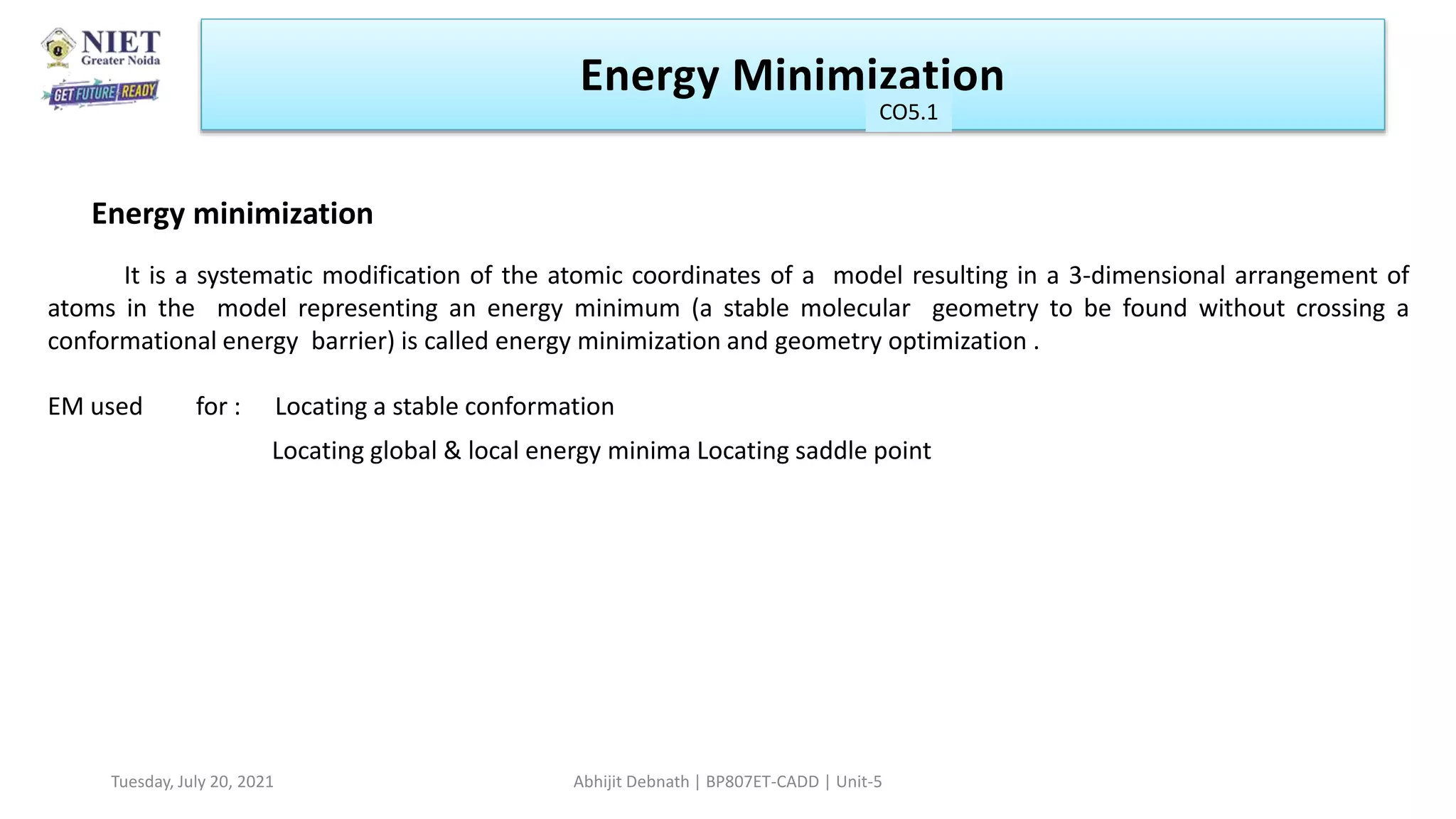 NIET
Greater Noida
GET FUTURE READY

Energy Minimization
CO5.1

Energy minimization

It is a systematic modification of the atomic coordinates of a model resulting in a 3-dimensional arrangement of atoms in the model representing an energy minimum (a stable molecular geometry to be found without crossing a conformational energy barrier) is called energy minimization and geometry optimization .

EM used for : Locating a stable conformation

Locating global & local energy minima Locating saddle point

Tuesday, July 20, 2021

Abhijit Debnath | BP807ET-CADD | Unit-5